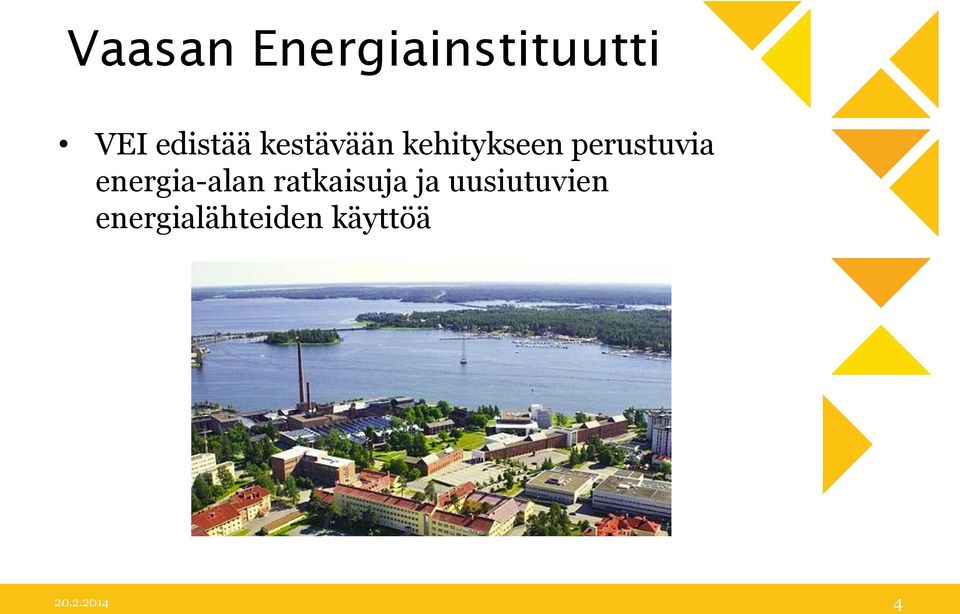 Vaasan Energiainstituutti

• VEI edistää kestävään kehitykseen perustuvia energia-alan ratkaisuja ja uusiutuvien energialähteiden käyttöä

20.2.2014

4